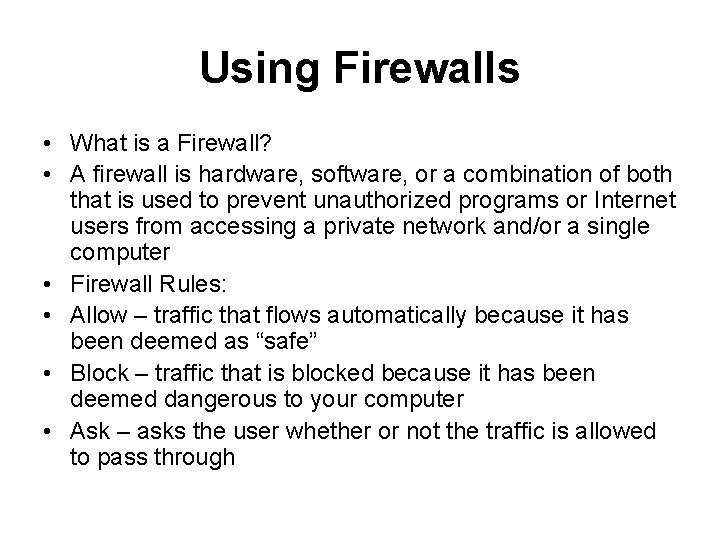 Using Firewalls

• What is a Firewall?
• A firewall is hardware, software, or a combination of both that is used to prevent unauthorized programs or Internet users from accessing a private network and/or a single computer
• Firewall Rules:
• Allow – traffic that flows automatically because it has been deemed as “safe”
• Block – traffic that is blocked because it has been deemed dangerous to your computer
• Ask – asks the user whether or not the traffic is allowed to pass through